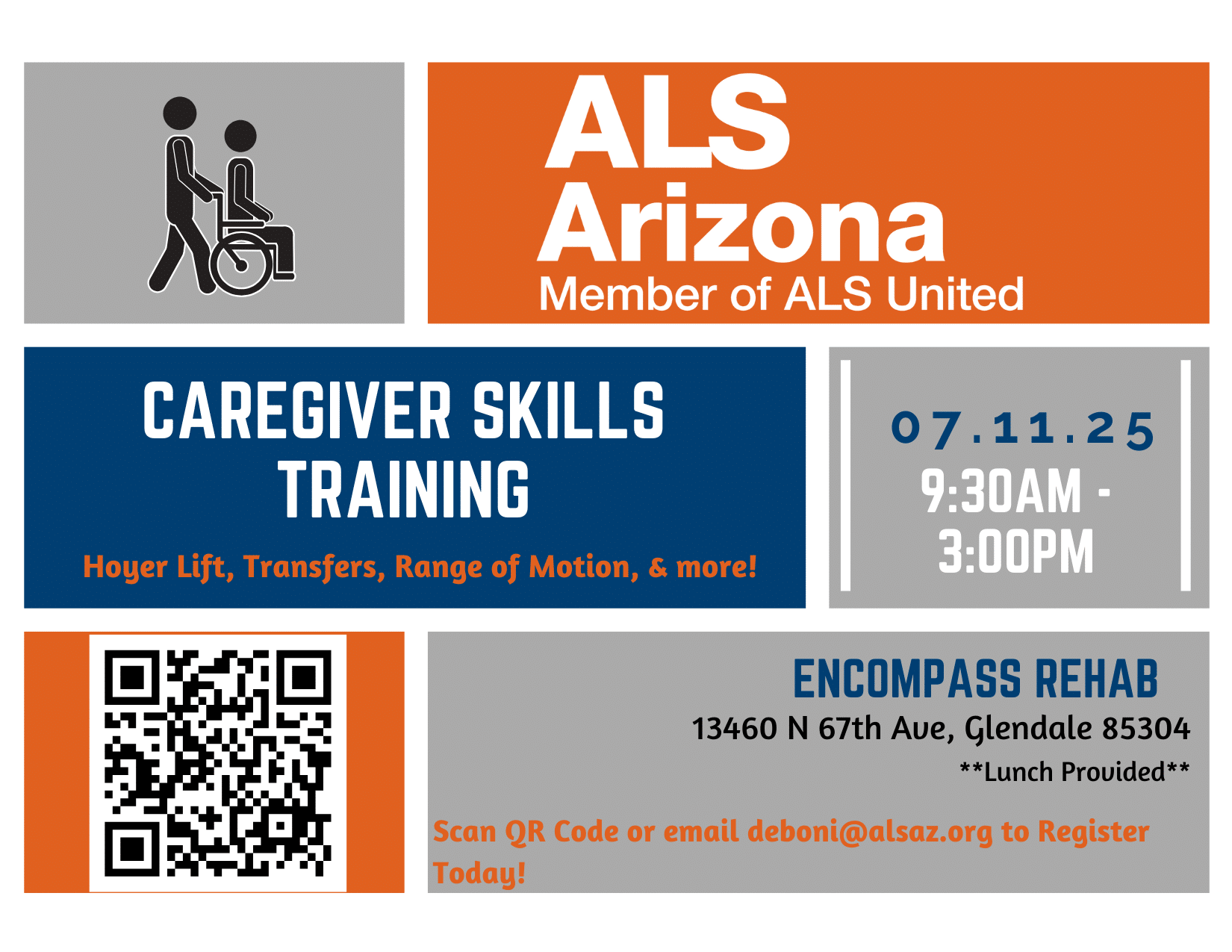 ALS Arizona
Member of ALS United

CAREGIVER SKILLS TRAINING

Hoyer Lift, Transfers, Range of Motion, & more!

07.11.25
9:30AM - 3:00PM

ENCOMPASS REHAB
13460 N 67th Ave, Glendale 85304
**Lunch Provided**

Scan QR Code or email deboni@alsaz.org to Register Today!